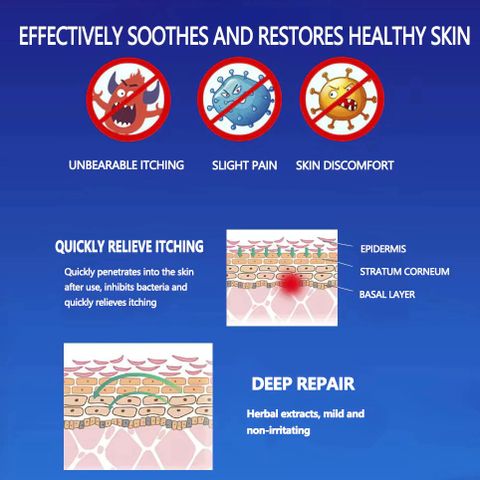 EFFECTIVELY SOOTHES AND RESTORES HEALTHY SKIN

UNBEARABLE ITCHING

SLIGHT PAIN

SKIN DISCOMFORT

QUICKLY RELIEVE ITCHING

Quickly penetrates into the skin after use, inhibits bacteria and quickly relieves itching

EPIDERMIS

STRATUM CORNEUM

BASAL LAYER

DEEP REPAIR

Herbal extracts, mild and non-irritating